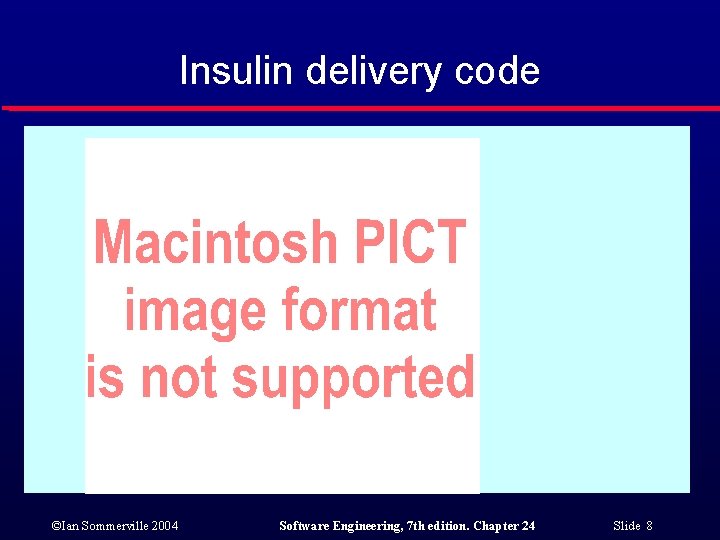 Insulin delivery code

Macintosh PICT image format is not supported

©Ian Sommerville 2004

Software Engineering, 7th edition. Chapter 24

Slide 8